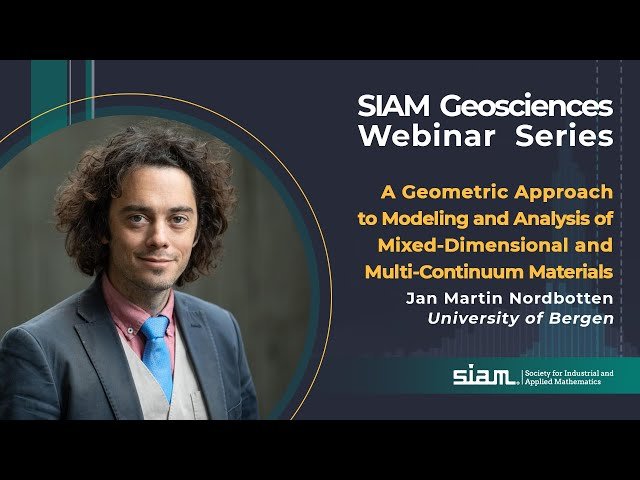 SIAM Geosciences Webinar Series

A Geometric Approach to Modeling and Analysis of Mixed-Dimensional and Multi-Continuum Materials

Jan Martin Nordbotten
University of Bergen

siam. Society for Industrial and Applied Mathematics